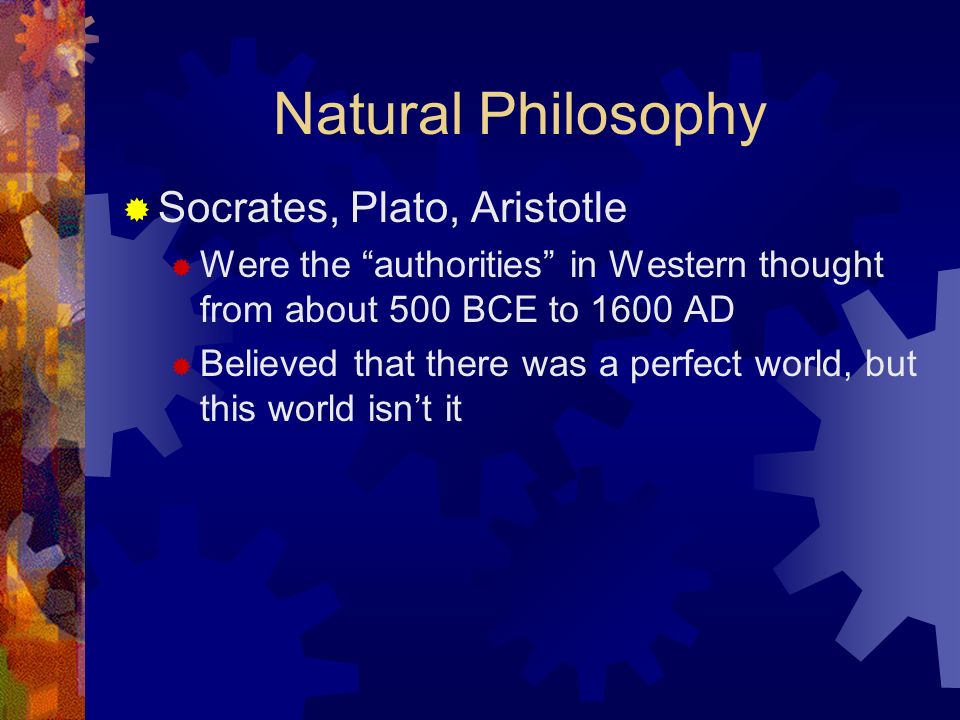 Natural Philosophy

Socrates, Plato, Aristotle

Were the “authorities” in Western thought from about 500 BCE to 1600 AD

Believed that there was a perfect world, but this world isn’t it